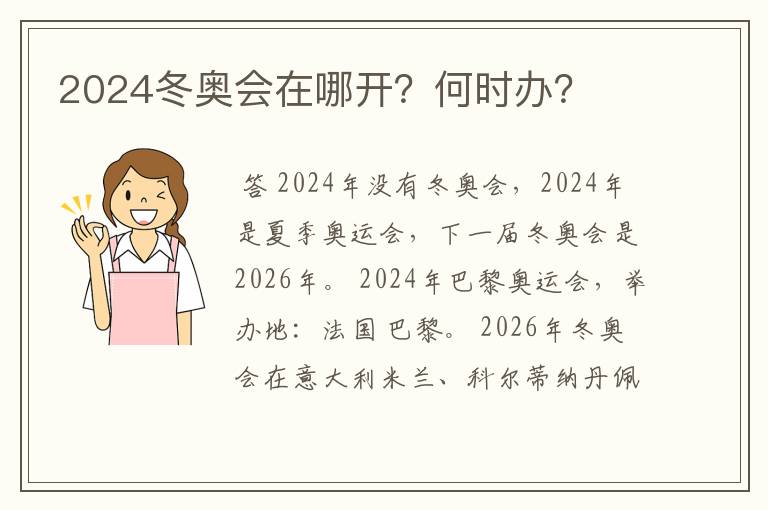 2024冬奥会在哪开？何时办？

答 2024年没有冬奥会，2024年是夏季奥运会，下一届冬奥会是2026年。2024年巴黎奥运会，举办地：法国巴黎。2026年冬奥会在意大利米兰、科尔蒂纳丹佩